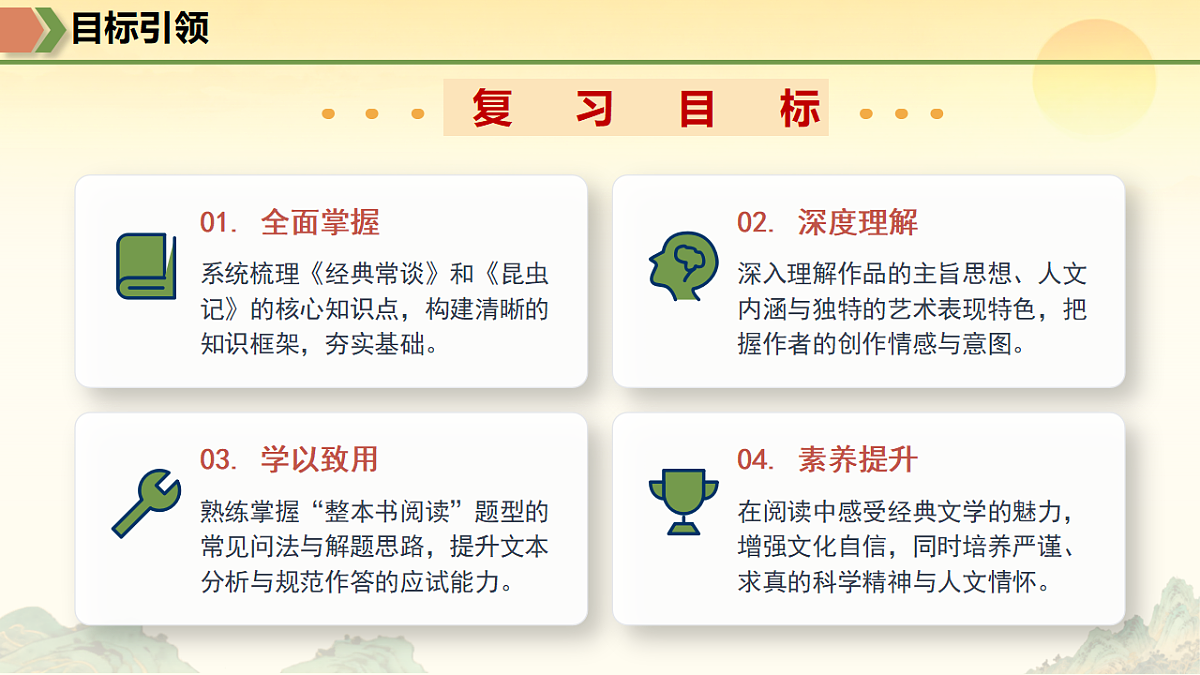 目标引领

复 习 目 标

01. 全面掌握

系统梳理《经典常谈》和《昆虫记》的核心知识点，构建清晰的知识框架，夯实基础。

02. 深度理解

深入理解作品的主旨思想、人文内涵与独特的艺术表现特色，把握作者的创作情感与意图。

03. 学以致用

熟练掌握“整本书阅读”题型的常见问法与解题思路，提升文本分析与规范作答的应试能力。

04. 素养提升

在阅读中感受经典文学的魅力，增强文化自信，同时培养严谨、求真的科学精神与人文情怀。